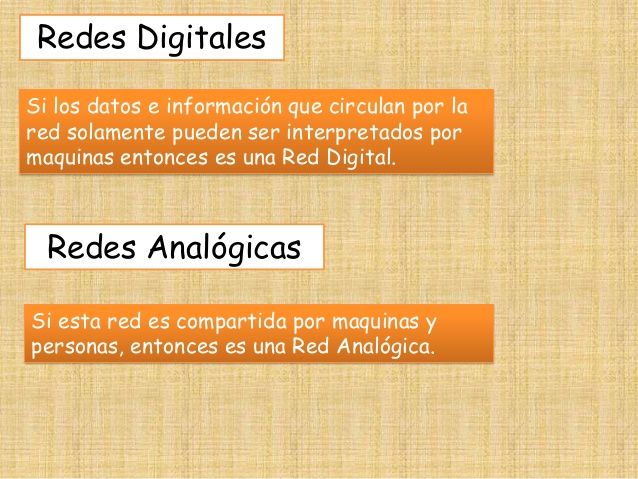 Redes Digitales

Si los datos e información que circulan por la red solamente pueden ser interpretados por maquinas entonces es una Red Digital.

Redes Analógicas

Si esta red es compartida por maquinas y personas, entonces es una Red Analógica.